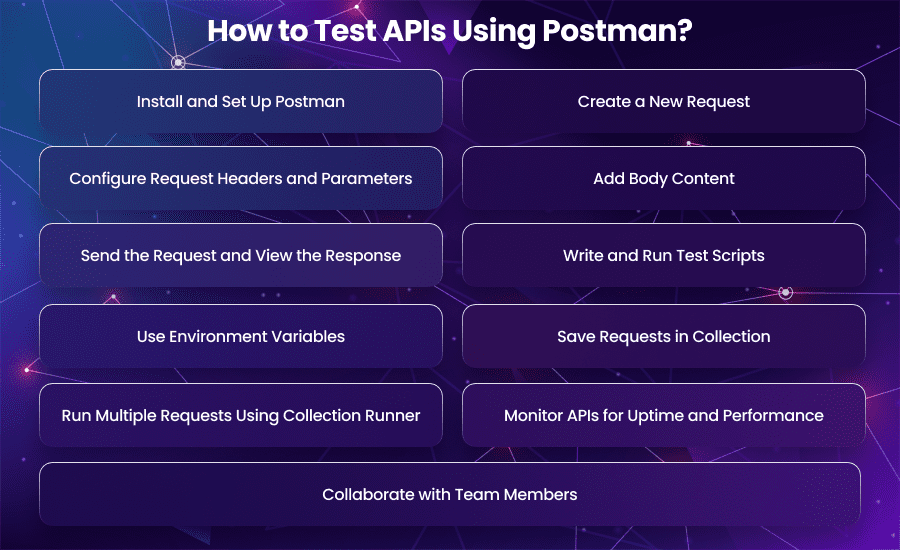 How to Test APIs Using Postman?

Install and Set Up Postman

Create a New Request

Configure Request Headers and Parameters

Add Body Content

Send the Request and View the Response

Write and Run Test Scripts

Use Environment Variables

Save Requests in Collection

Run Multiple Requests Using Collection Runner

Monitor APIs for Uptime and Performance

Collaborate with Team Members